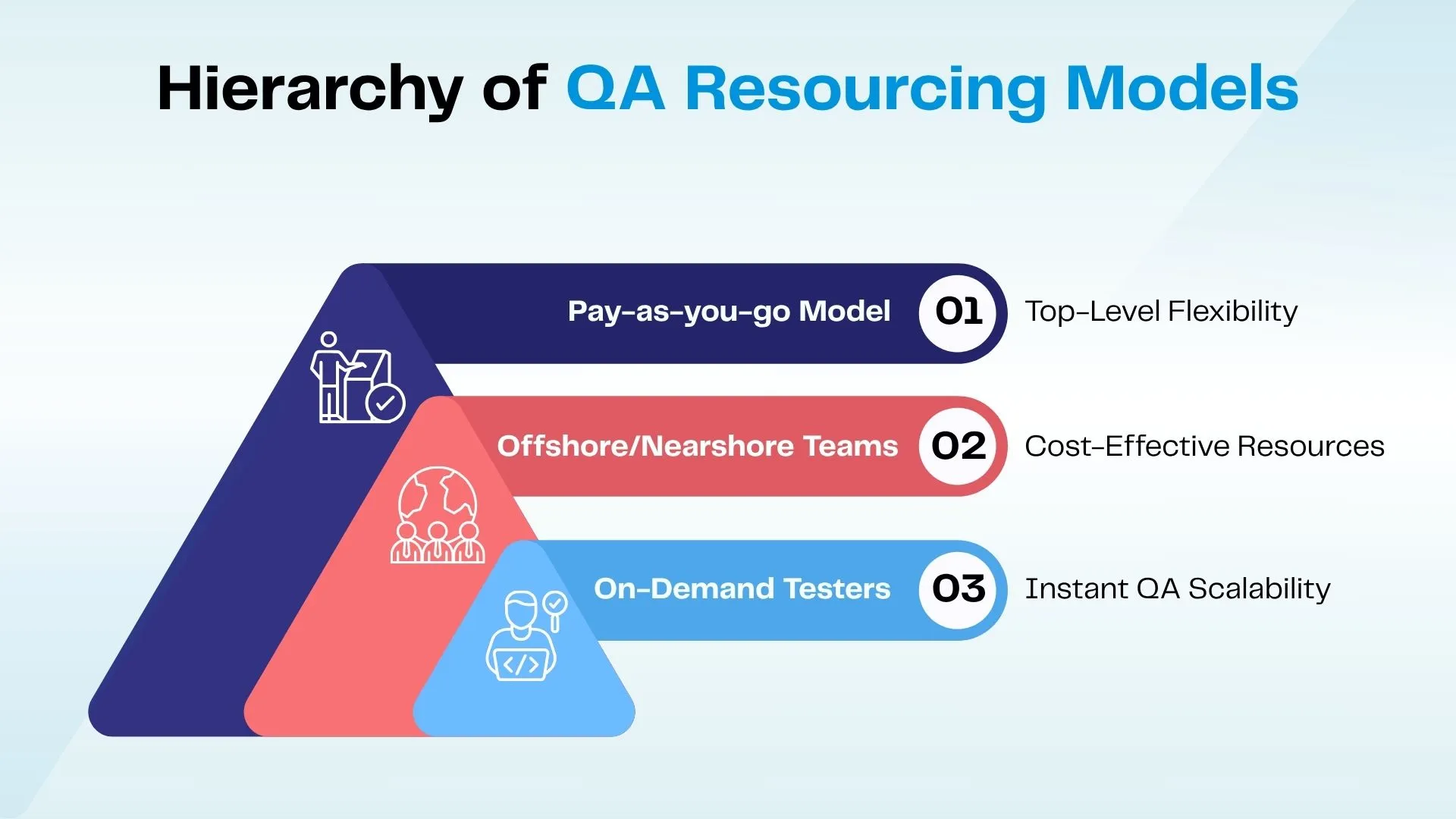 Hierarchy of QA Resourcing Models

Pay-as-you-go Model 01 Top-Level Flexibility

Offshore/Nearshore Teams 02 Cost-Effective Resources

On-Demand Testers 03 Instant QA Scalability